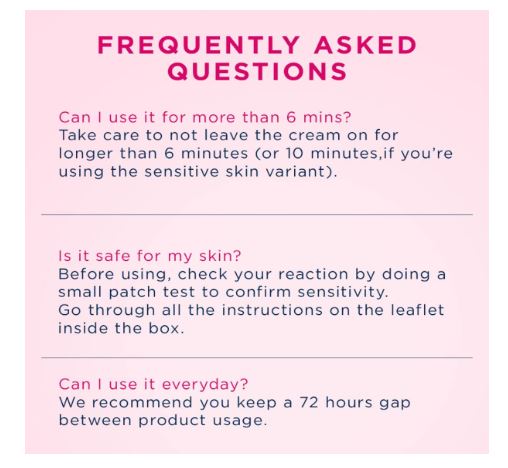 FREQUENTLY ASKED QUESTIONS

Can I use it for more than 6 mins?
Take care to not leave the cream on for longer than 6 minutes (or 10 minutes,if you're using the sensitive skin variant).

Is it safe for my skin?
Before using, check your reaction by doing a small patch test to confirm sensitivity.
Go through all the instructions on the leaflet inside the box.

Can I use it everyday?
We recommend you keep a 72 hours gap between product usage.